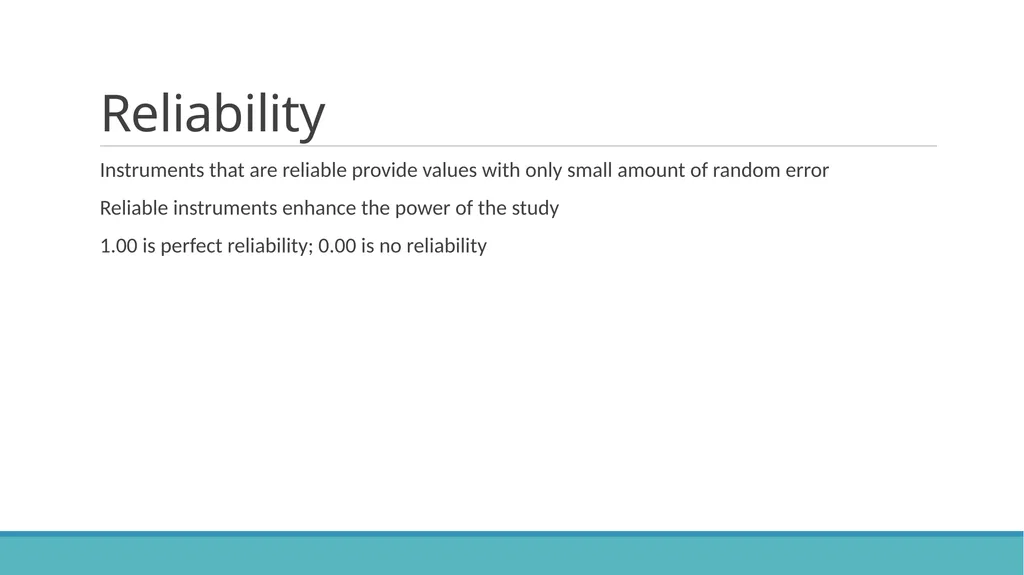 Reliability

Instruments that are reliable provide values with only small amount of random error

Reliable instruments enhance the power of the study

1.00 is perfect reliability; 0.00 is no reliability